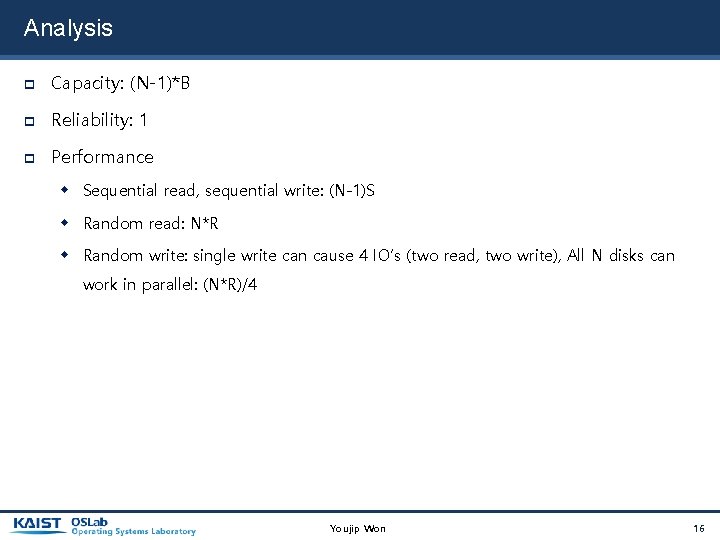 Analysis

Capacity: (N-1)*B

Reliability: 1

Performance

Sequential read, sequential write: (N-1)S

Random read: N*R

Random write: single write can cause 4 IO's (two read, two write), All N disks can work in parallel: (N*R)/4

KAIST OSLab Operating Systems Laboratory

Youjip Won

16